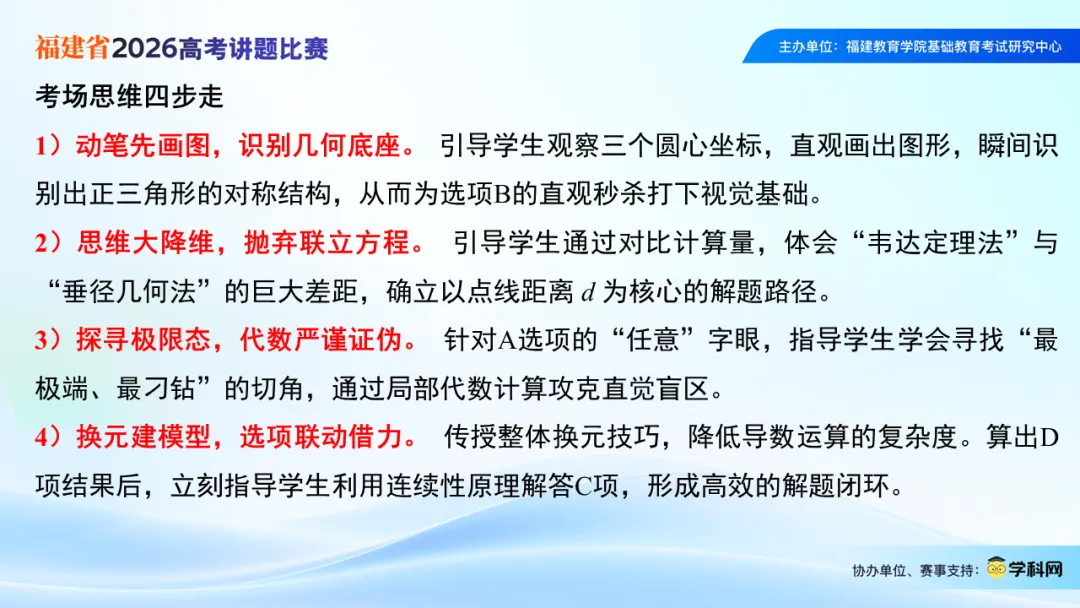 福建省2026高考讲题比赛

主办单位：福建教育学院基础教育考试研究中心

考场思维四步走

1）动笔先画图，识别几何底座。 引导学生观察三个圆心坐标，直观画出图形，瞬间识别出正三角形的对称结构，从而为选项B的直观秒杀打下视觉基础。

2）思维大降维，抛弃联立方程。 引导学生通过对比计算量，体会“韦达定理法”与“垂径几何法”的巨大差距，确立以点线距离 $d$ 为核心的解题路径。

3）探寻极限态，代数严谨证伪。 针对A选项的“任意”字眼，指导学生学会寻找“最极端、最刁钻”的切角，通过局部代数计算攻克直觉盲区。

4）换元建模型，选项联动借力。 传授整体换元技巧，降低导数运算的复杂度。算出D项结果后，立刻指导学生利用连续性原理解答C项，形成高效的解题闭环。

协办单位、赛事支持：学科网